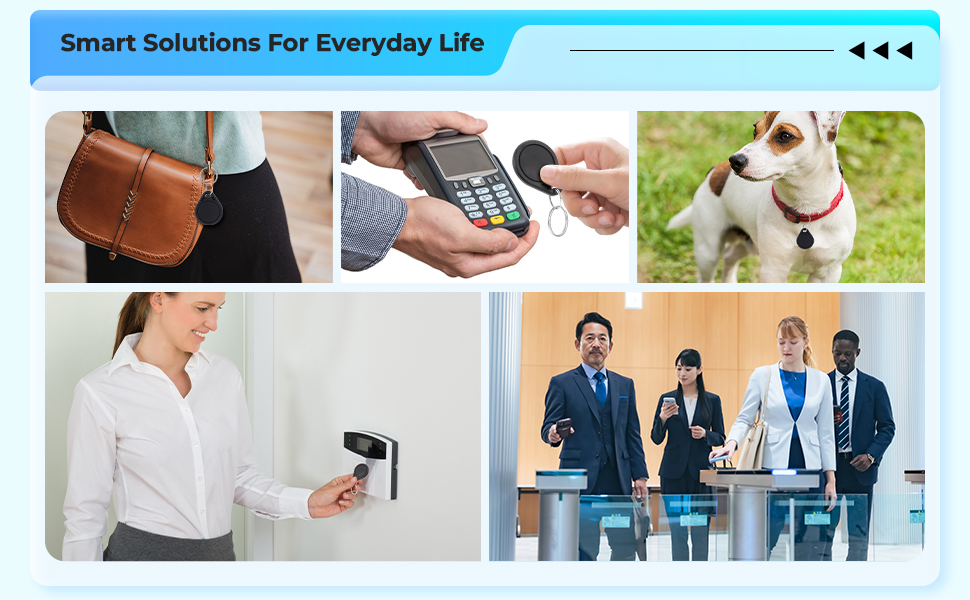 Smart Solutions For Everyday Life